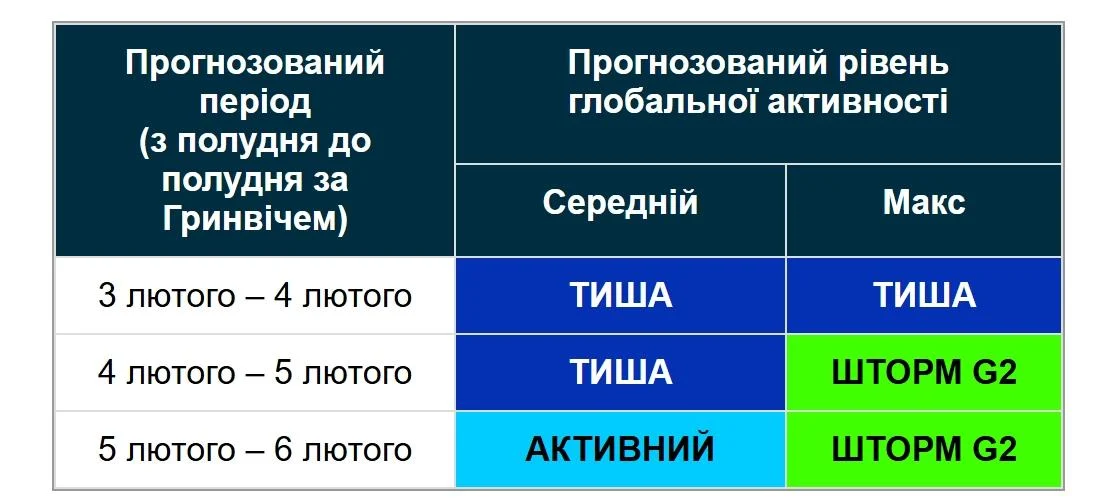 | Прогнозований період (з полудня до полудня за Гринвічем) | Прогнозований рівень глобальної активності | |
|---|---|---|
| | Середній | Макс |
| 3 лютого – 4 лютого | ТИША | ТИША |
| 4 лютого – 5 лютого | ТИША | ШТОРМ G2 |
| 5 лютого – 6 лютого | АКТИВНИЙ | ШТОРМ G2 |